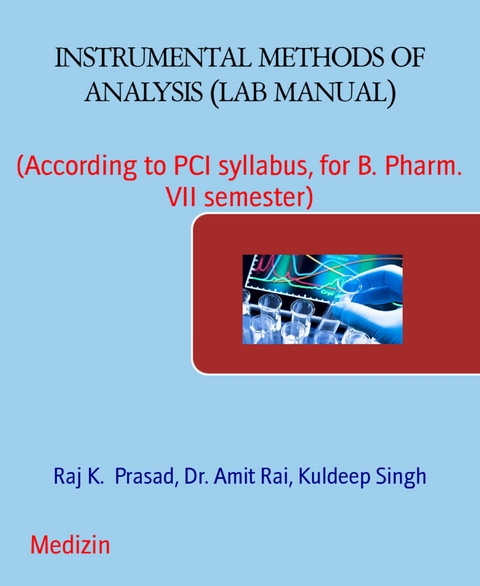 INSTRUMENTAL METHODS OF ANALYSIS (LAB MANUAL)

(According to PCI syllabus, for B. Pharm. VII semester)

Raj K. Prasad, Dr. Amit Rai, Kuldeep Singh

Medizin